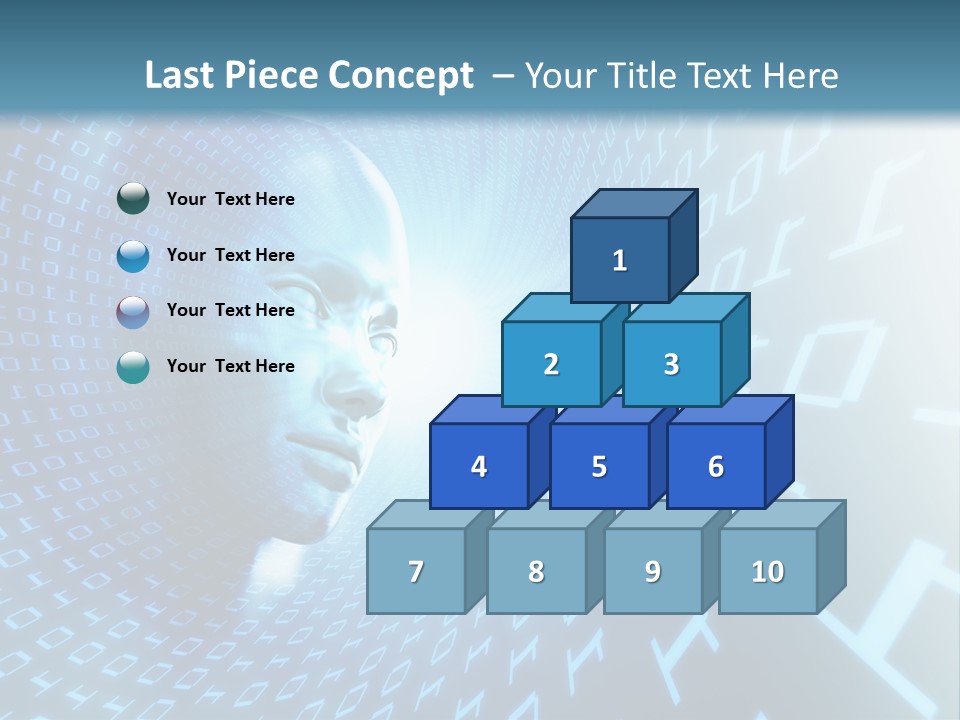 Last Piece Concept – Your Title Text Here

Your Text Here

Your Text Here

Your Text Here

Your Text Here

1

2

3

4

5

6

7

8

9

10